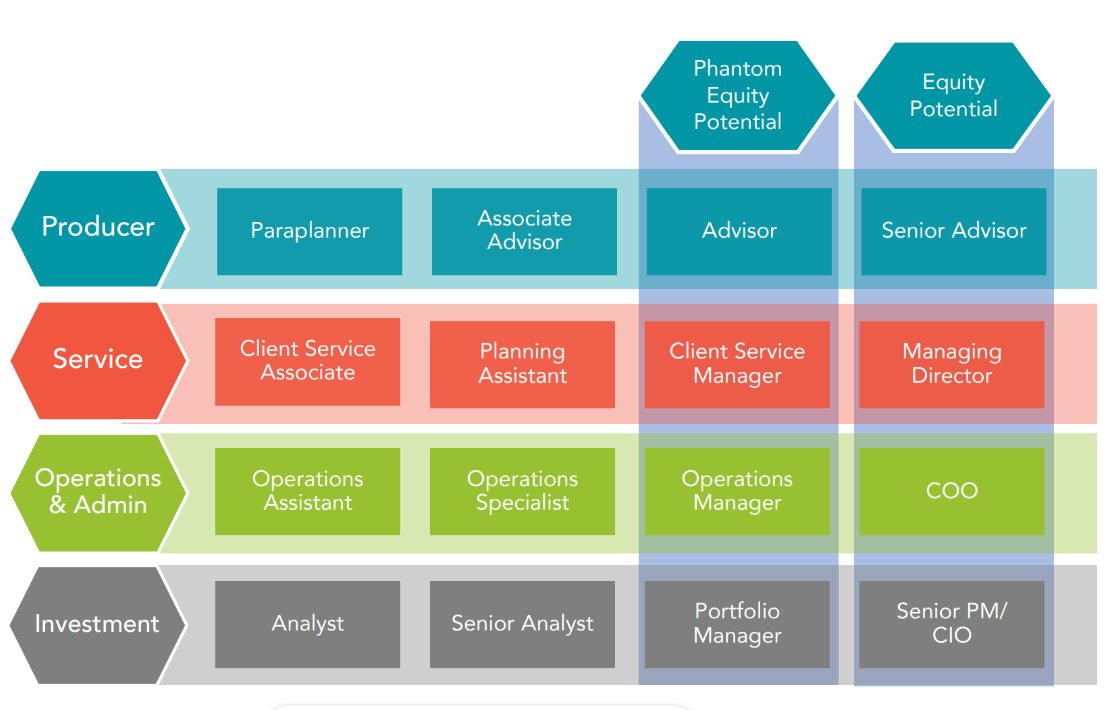 Phantom Equity Potential

Equity Potential

Producer

Paraplanner

Associate Advisor

Advisor

Senior Advisor

Service

Client Service Associate

Planning Assistant

Client Service Manager

Managing Director

Operations & Admin

Operations Assistant

Operations Specialist

Operations Manager

COO

Investment

Analyst

Senior Analyst

Portfolio Manager

Senior PM/ CIO